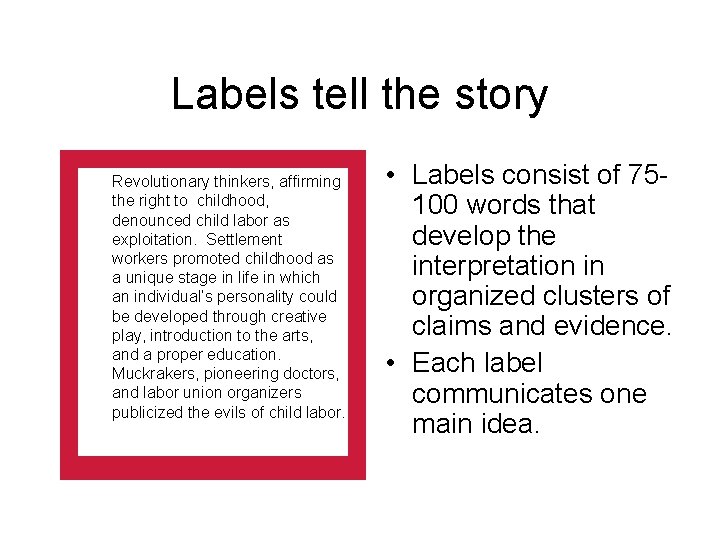 Labels tell the story

Revolutionary thinkers, affirming the right to childhood, denounced child labor as exploitation. Settlement workers promoted childhood as a unique stage in life in which an individual's personality could be developed through creative play, introduction to the arts, and a proper education. Muckrakers, pioneering doctors, and labor union organizers publicized the evils of child labor.

• Labels consist of 75-100 words that develop the interpretation in organized clusters of claims and evidence.
• Each label communicates one main idea.